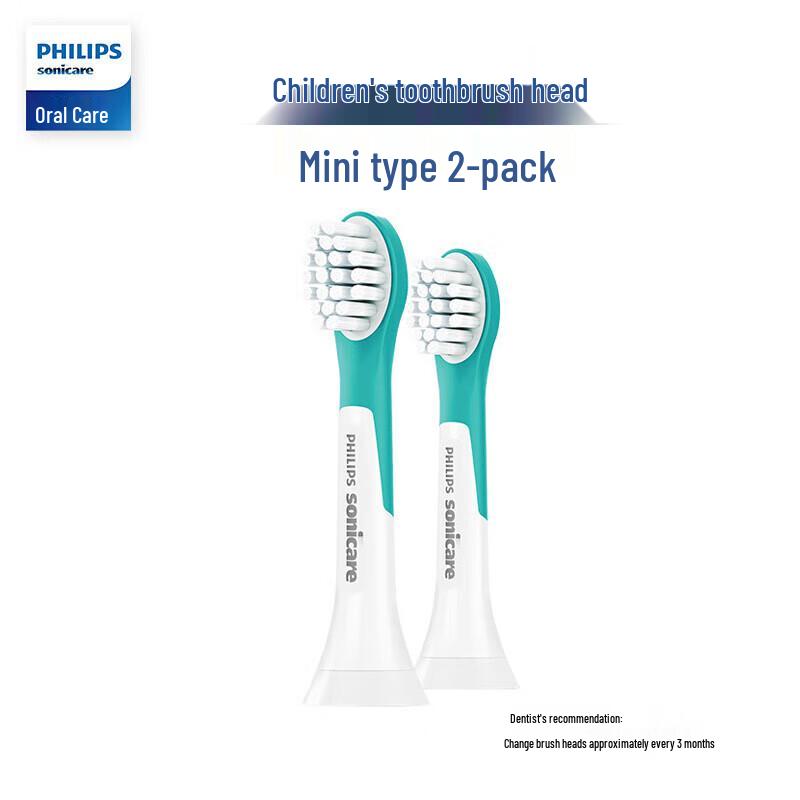 PHILIPS
sonicare
Oral Care

Children's toothbrush head

Mini type 2-pack

PHILIPS sonicare

PHILIPS sonicare

Dentist's recommendation:

Change brush heads approximately every 3 months